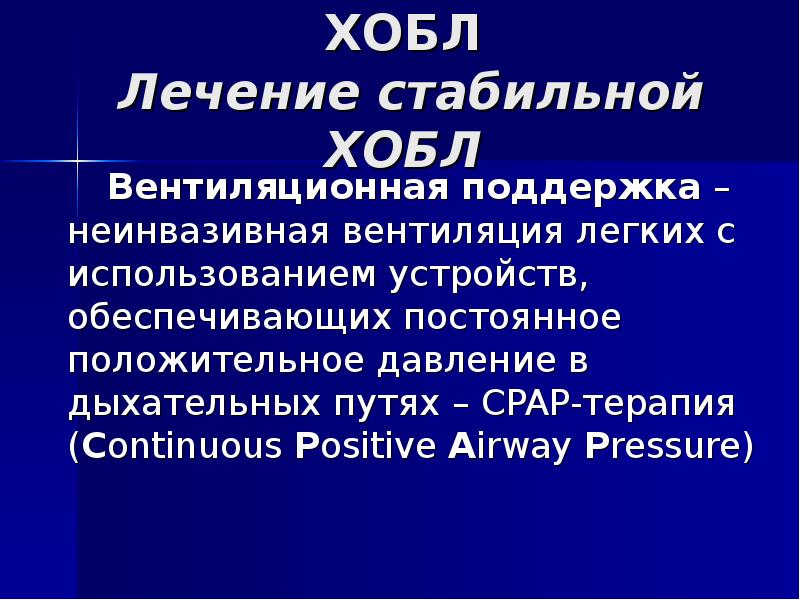 ХОБЛ
Лечение стабильной ХОБЛ

Вентиляционная поддержка – неинвазивная вентиляция легких с использованием устройств, обеспечивающих постоянное положительное давление в дыхательных путях – CPAP-терапия (Continuous Positive Airway Pressure)